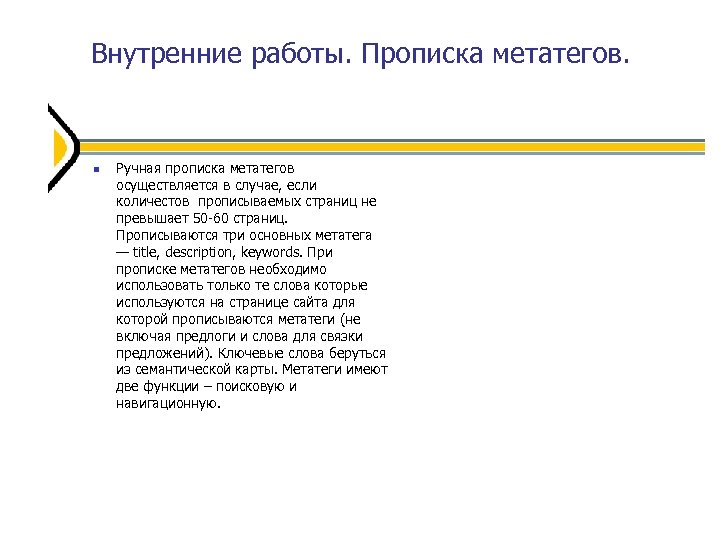 Внутренние работы. Прописка метатегов.

Ручная прописка метатегов осуществляется в случае, если количестов прописываемых страниц не превышает 50-60 страниц. Прописываются три основных метатега — title, description, keywords. При прописке метатегов необходимо использовать только те слова которые используются на странице сайта для которой прописываются метатеги (не включая предлоги и слова для связки предложений). Ключевые слова беруться из семантической карты. Метатеги имеют две функции – поисковую и навигационную.